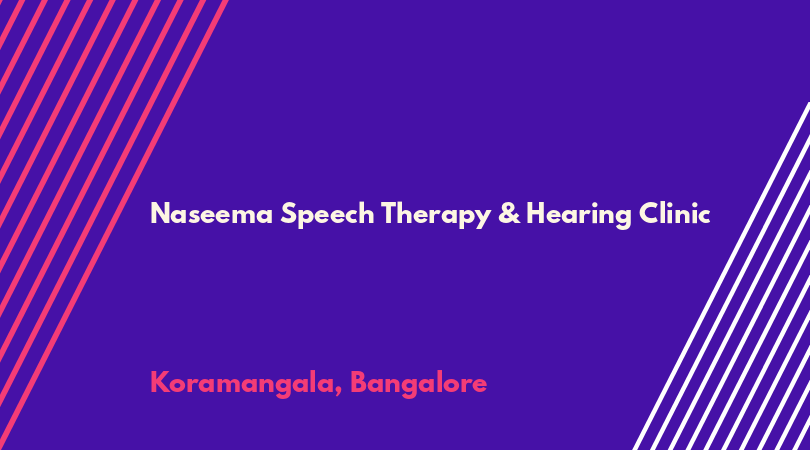 Naseema Speech Therapy & Hearing Clinic

Koramangala, Bangalore